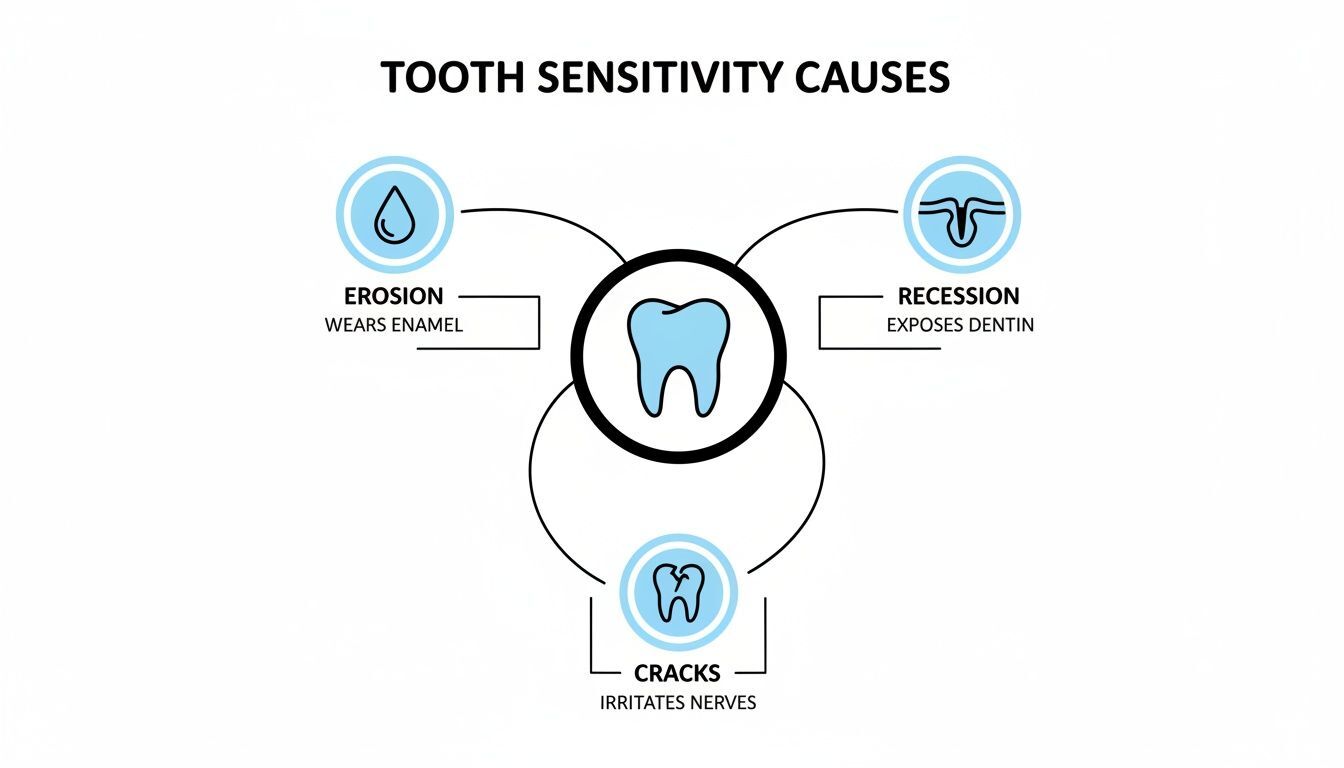 TOOTH SENSITIVITY CAUSES

EROSION
WEARS ENAMEL

RECESSION
EXPOSES DENTIN

CRACKS
IRRITATES NERVES